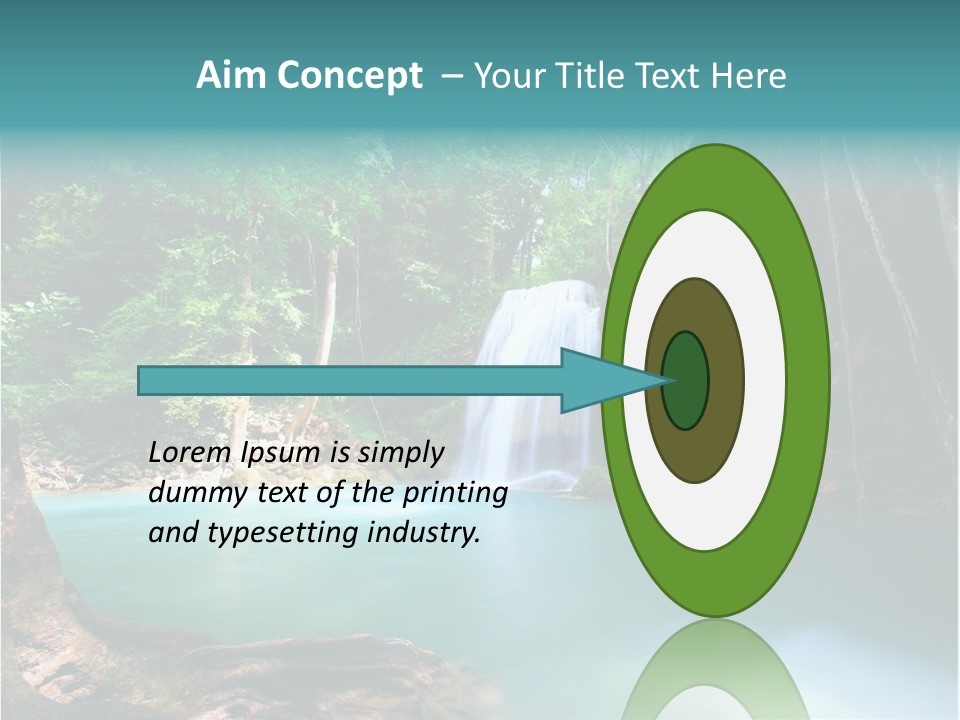 Aim Concept – Your Title Text Here

Lorem Ipsum is simply dummy text of the printing and typesetting industry.